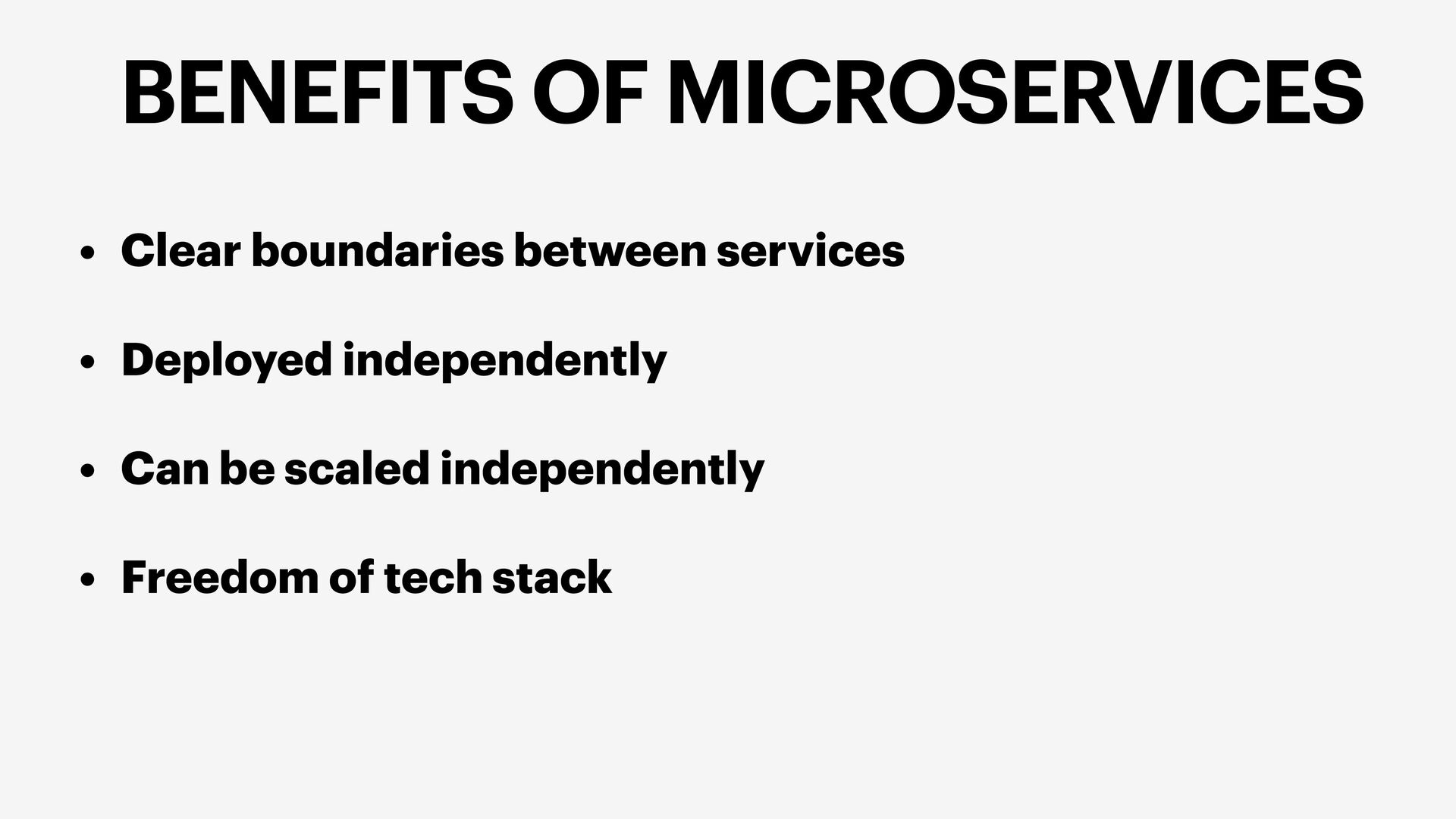 BENEFITS OF MICROSERVICES

• Clear boundaries between services

• Deployed independently

• Can be scaled independently

• Freedom of tech stack